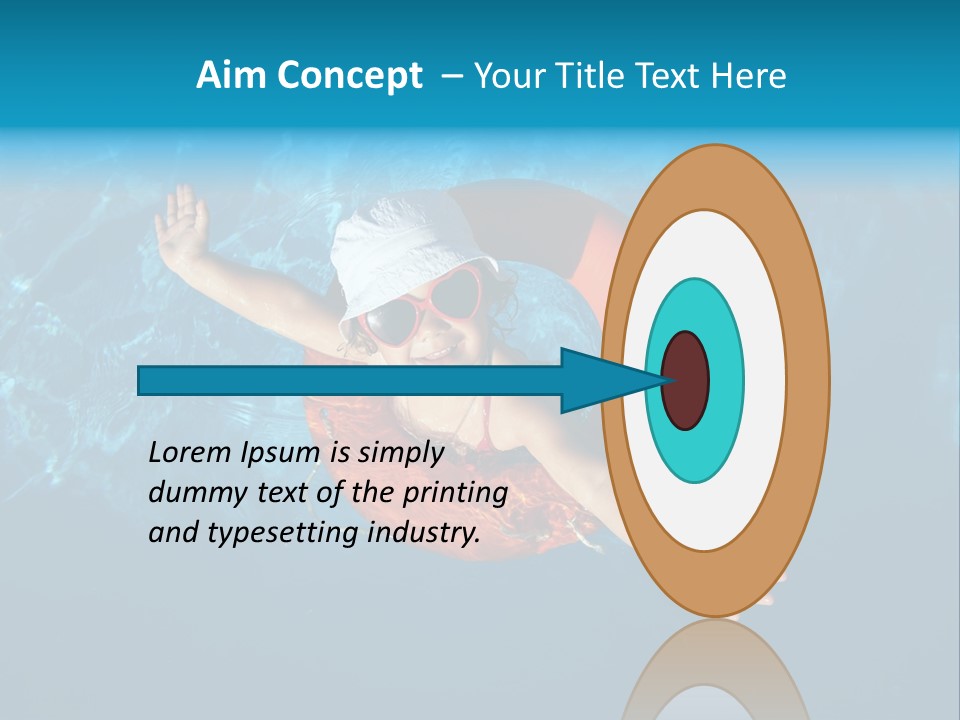 Aim Concept – Your Title Text Here

Lorem Ipsum is simply dummy text of the printing and typesetting industry.